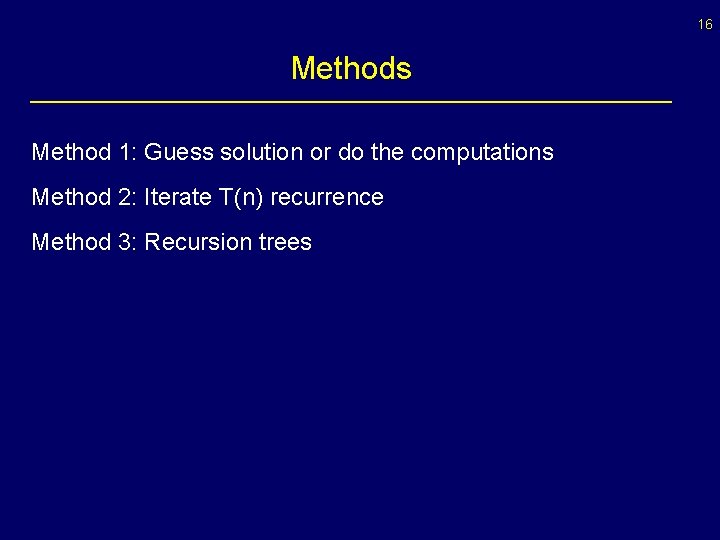 16

Methods

Method 1: Guess solution or do the computations

Method 2: Iterate T(n) recurrence

Method 3: Recursion trees